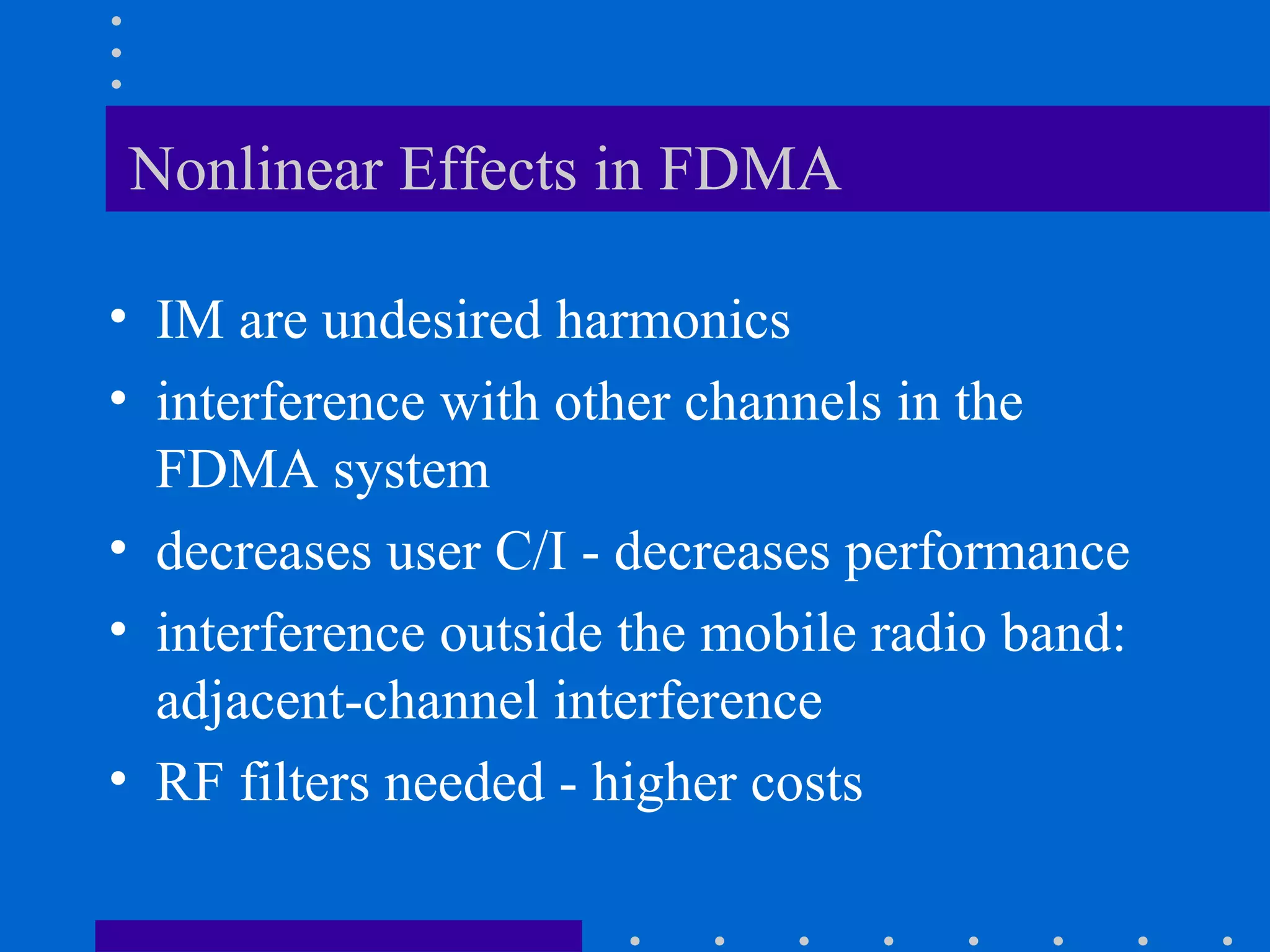 Nonlinear Effects in FDMA

• IM are undesired harmonics
• interference with other channels in the FDMA system
• decreases user C/I - decreases performance
• interference outside the mobile radio band: adjacent-channel interference
• RF filters needed - higher costs